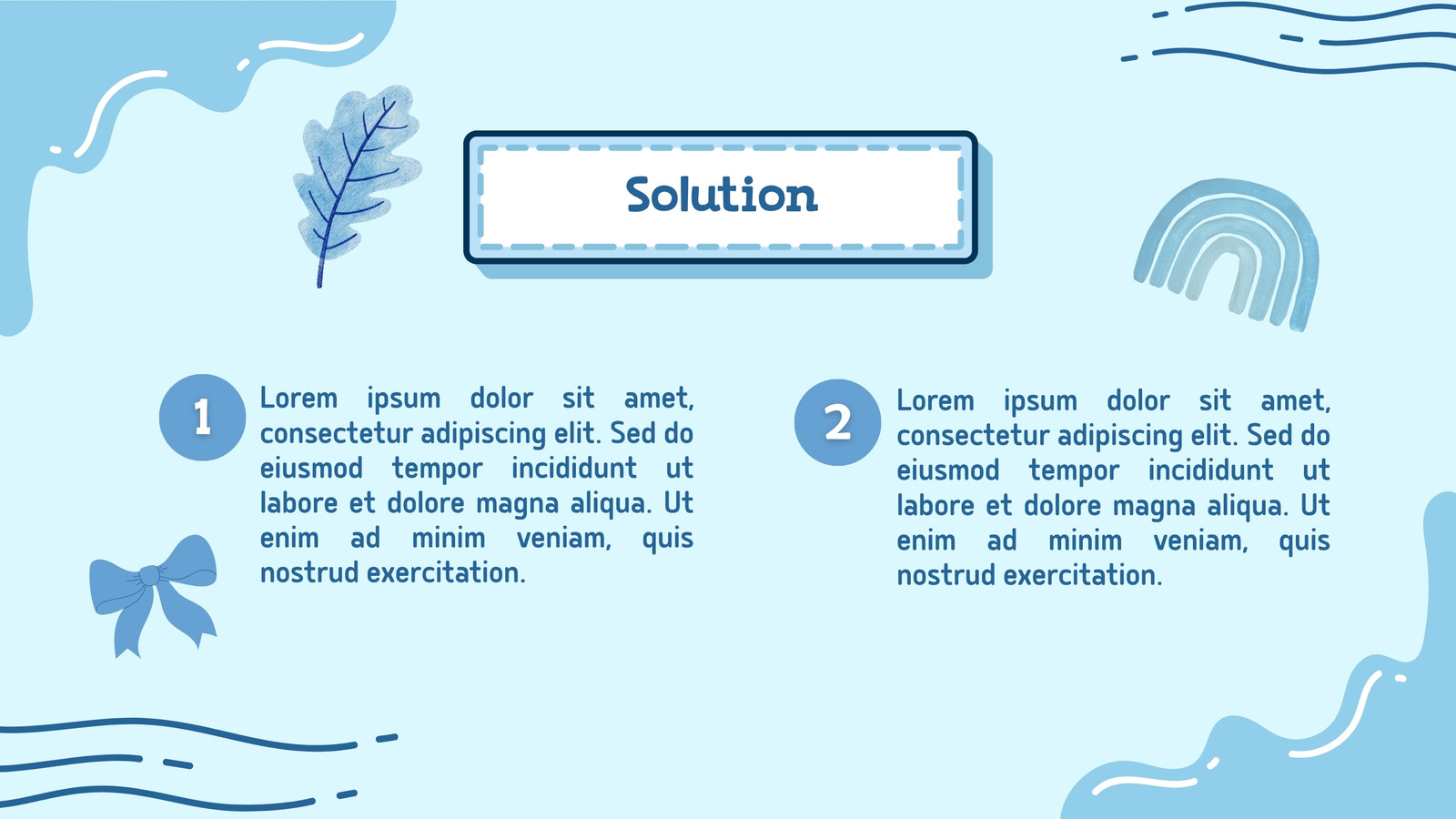 Solution

1

Lorem ipsum dolor sit amet, consectetur adipiscing elit. Sed do eiusmod tempor incididunt ut labore et dolore magna aliqua. Ut enim ad minim veniam, quis nostrud exercitation.

2

Lorem ipsum dolor sit amet, consectetur adipiscing elit. Sed do eiusmod tempor incididunt ut labore et dolore magna aliqua. Ut enim ad minim veniam, quis nostrud exercitation.